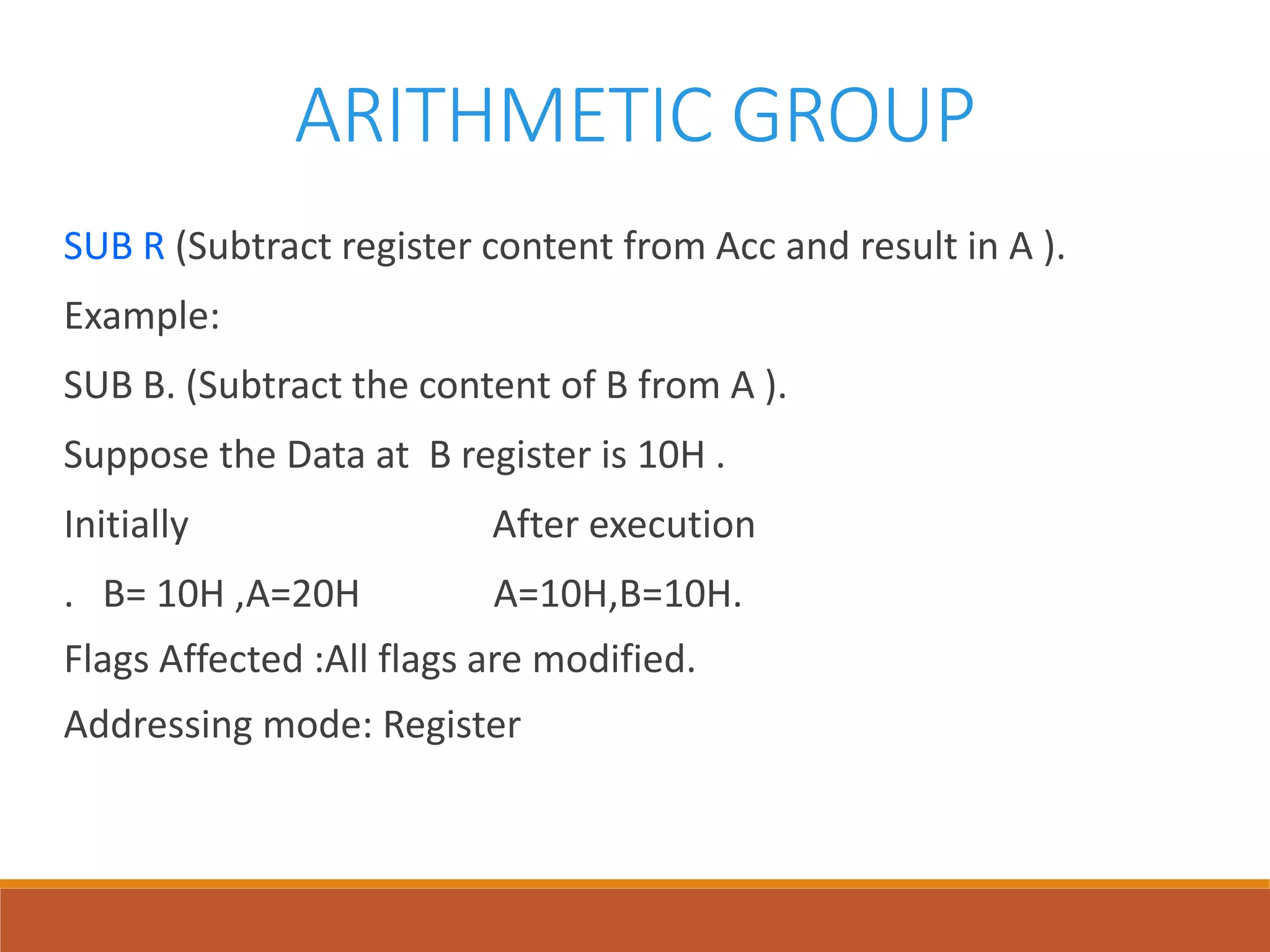 ARITHMETIC GROUP

SUB R (Subtract register content from Acc and result in A ).

Example:

SUB B. (Subtract the content of B from A ).

Suppose the Data at B register is 10H .

Initially After execution

. B= 10H ,A=20H A=10H,B=10H.

Flags Affected :All flags are modified.

Addressing mode: Register